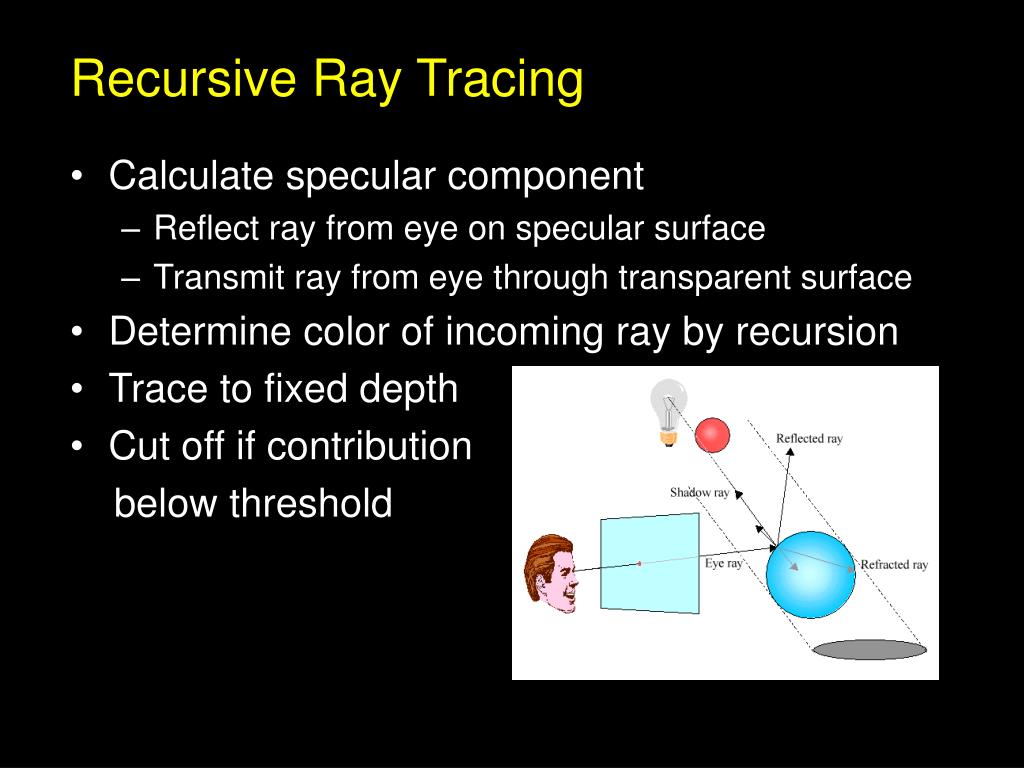 Recursive Ray Tracing

• Calculate specular component
  – Reflect ray from eye on specular surface
  – Transmit ray from eye through transparent surface
• Determine color of incoming ray by recursion
• Trace to fixed depth
• Cut off if contribution below threshold

Reflected ray
Shadow ray
Eye ray
Refracted ray